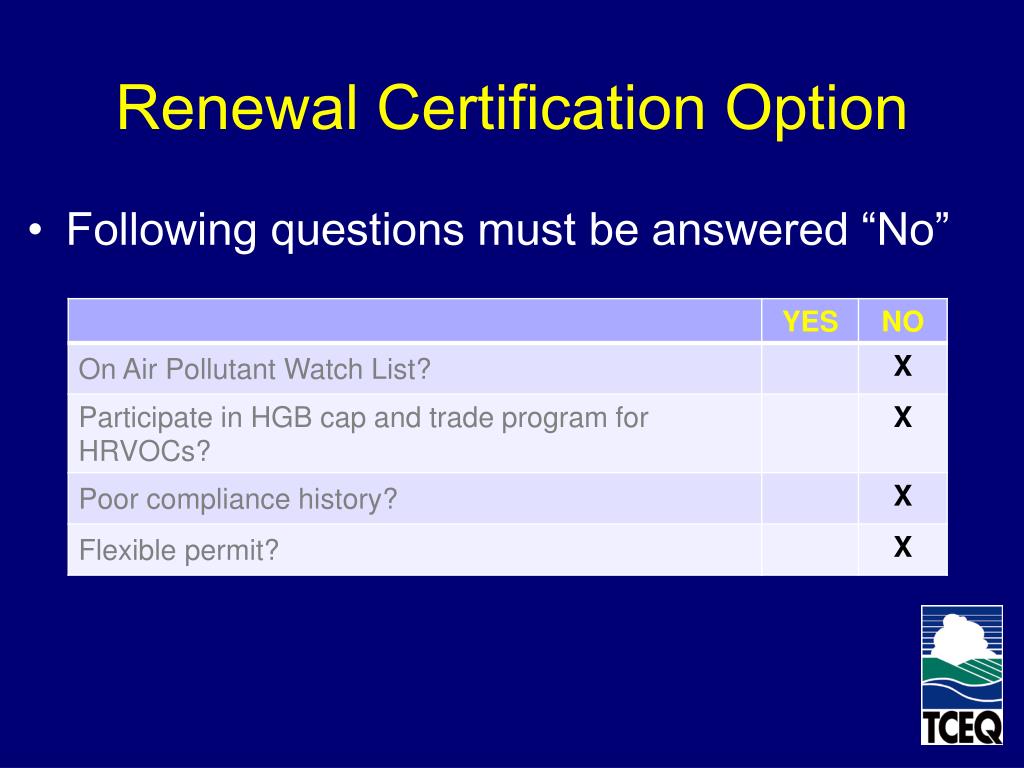 Renewal Certification Option

• Following questions must be answered “No”

| | YES | NO |
|---|---|---|
| On Air Pollutant Watch List? | | X |
| Participate in HGB cap and trade program for HRVOCs? | | X |
| Poor compliance history? | | X |
| Flexible permit? | | X |

TCEQ